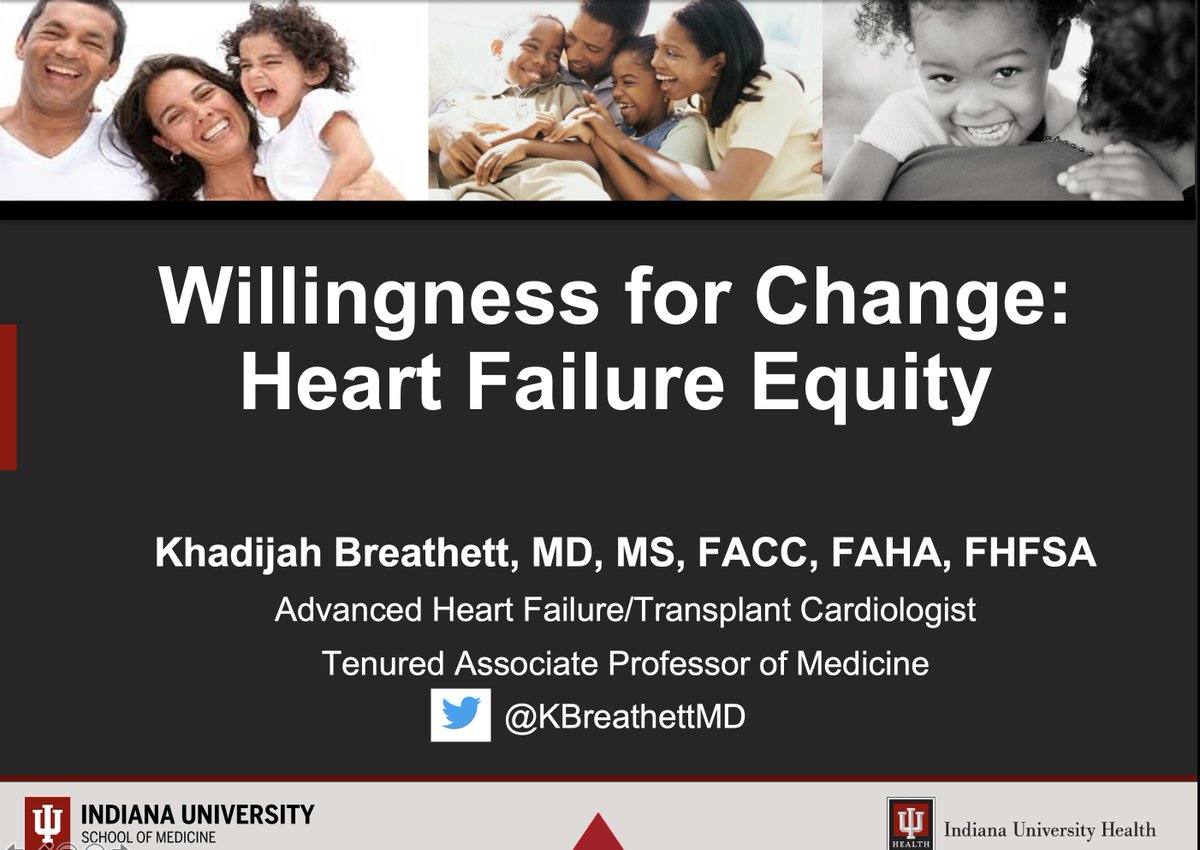 Willingness for Change: Heart Failure Equity

Khadijah Breathett, MD, MS, FACC, FAHA, FHFSA

Advanced Heart Failure/Transplant Cardiologist

Tenured Associate Professor of Medicine

@KBreathettMD

INDIANA UNIVERSITY
SCHOOL OF MEDICINE

HEALTH
Indiana University Health